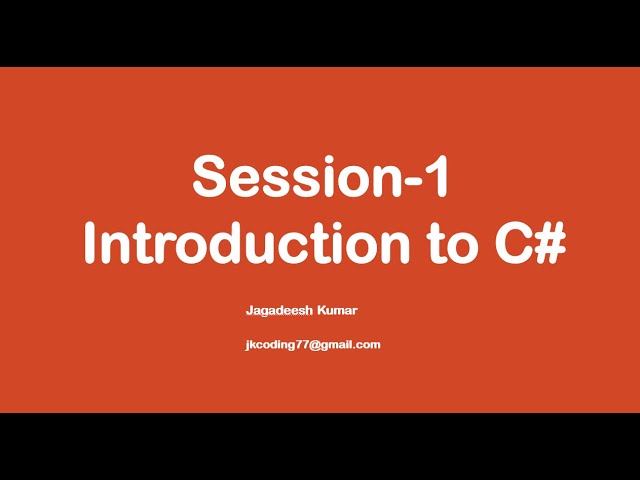 Session-1
Introduction to C#

Jagadeesh Kumar

jkcoding77@gmail.com